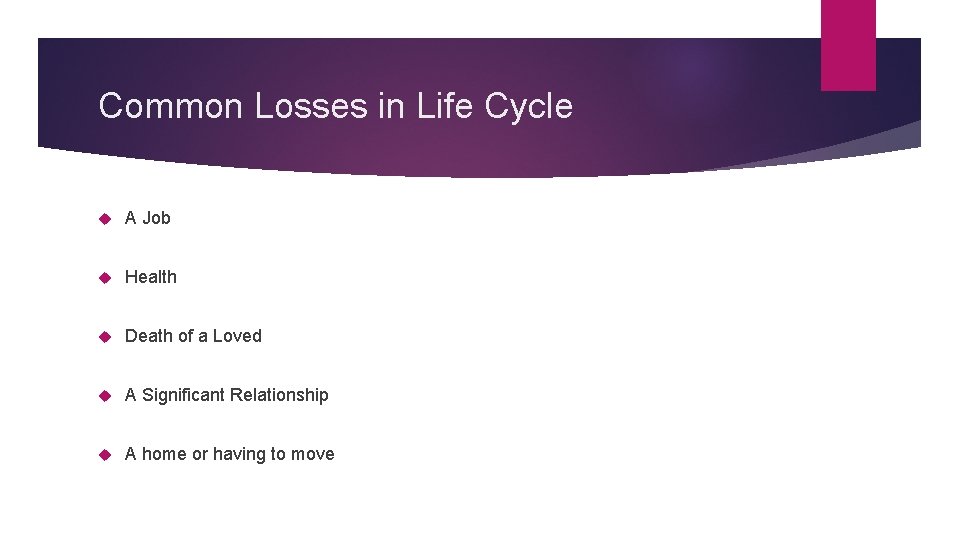 Common Losses in Life Cycle

A Job

Health

Death of a Loved

A Significant Relationship

A home or having to move